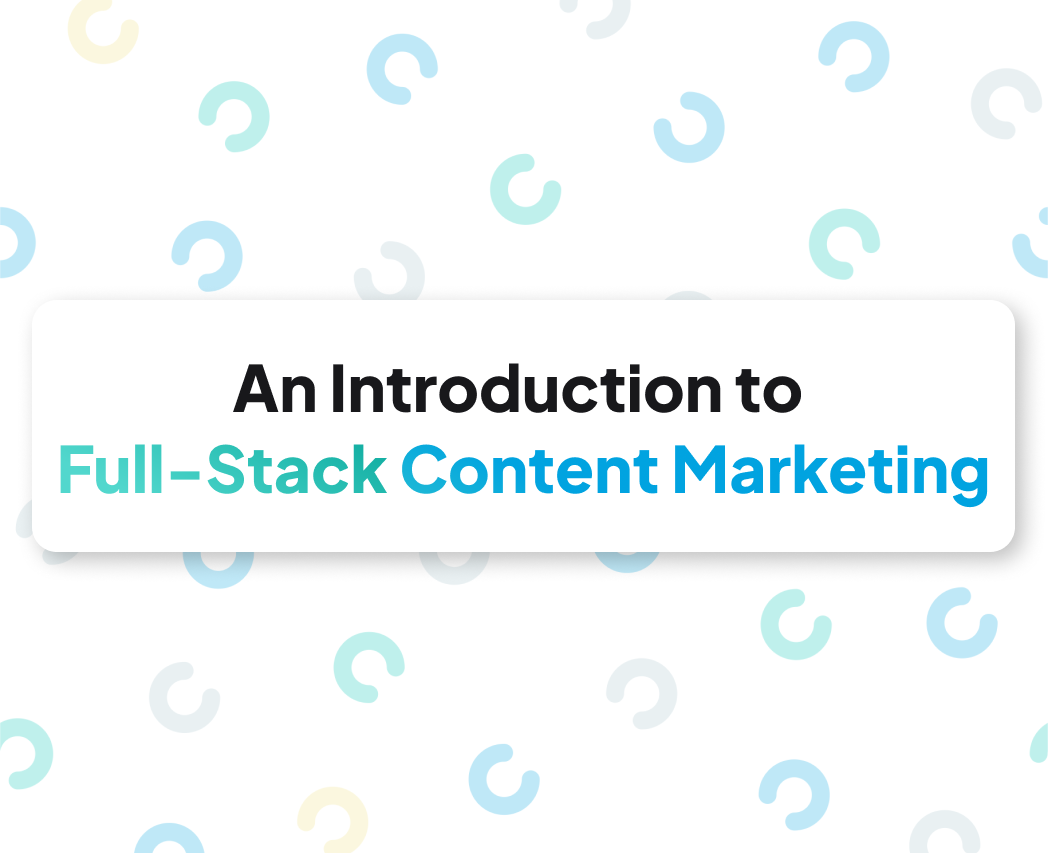 An Introduction to
Full-Stack Content Marketing